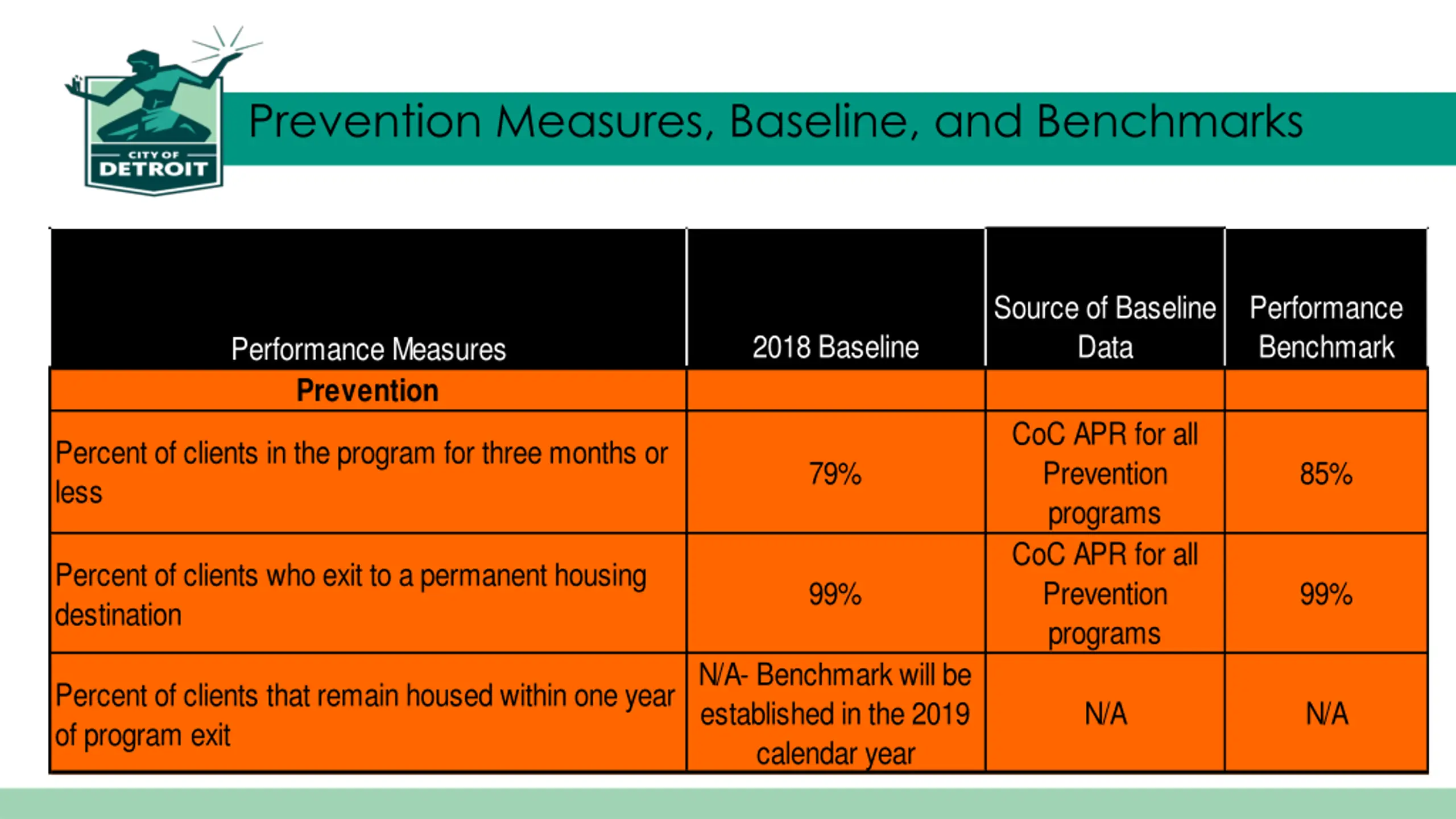 CITY OF DETROIT

Prevention Measures, Baseline, and Benchmarks

| Performance Measures | 2018 Baseline | Source of Baseline Data | Performance Benchmark |
|---|---|---|---|
| **Prevention** | | | |
| Percent of clients in the program for three months or less | 79% | CoC APR for all Prevention programs | 85% |
| Percent of clients who exit to a permanent housing destination | 99% | CoC APR for all Prevention programs | 99% |
| Percent of clients that remain housed within one year of program exit | N/A- Benchmark will be established in the 2019 calendar year | N/A | N/A |